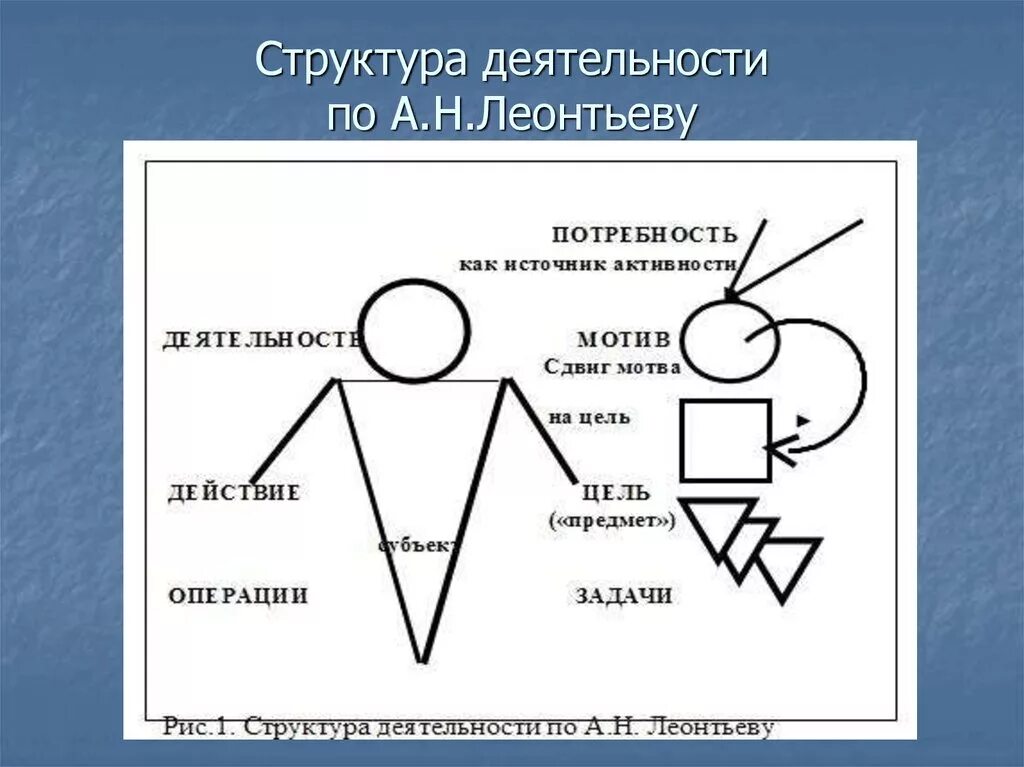 Структура деятельности по А.Н.Леонтьеву

ПОТРЕБНОСТЬ
как источник активности

ДЕЯТЕЛЬНОСТЬ

МОТИВ
Сдвиг мотва

на цель

ДЕЙСТВИЕ

ЦЕЛЬ
(«предмет»)

субъект

ОПЕРАЦИИ

ЗАДАЧИ

Рис.1. Структура деятельности по А.Н. Леонтьеву